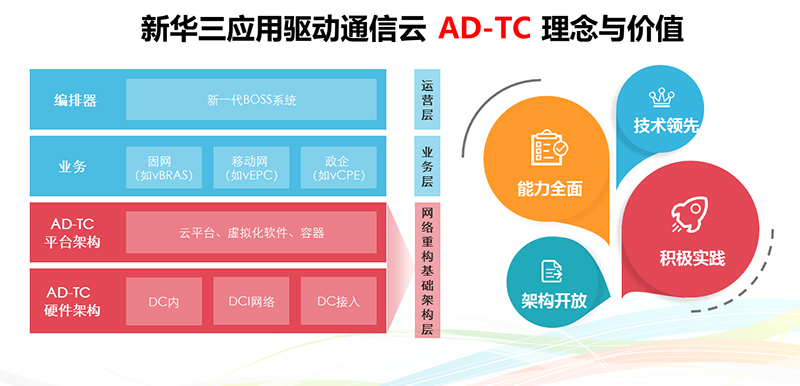 新华三应用驱动通信云 AD-TC 理念与价值

编排器
新一代BOSS系统
运营层

业务
固网
(如vBRAS)
移动网
(如vEPC)
政企
(如vCPE)
业务层

AD-TC
平台架构
云平台、虚拟化软件、容器

AD-TC
硬件架构
DC内
DCI网络
DC接入
网络重构基础架构层

技术领先
能力全面
积极实践
架构开放